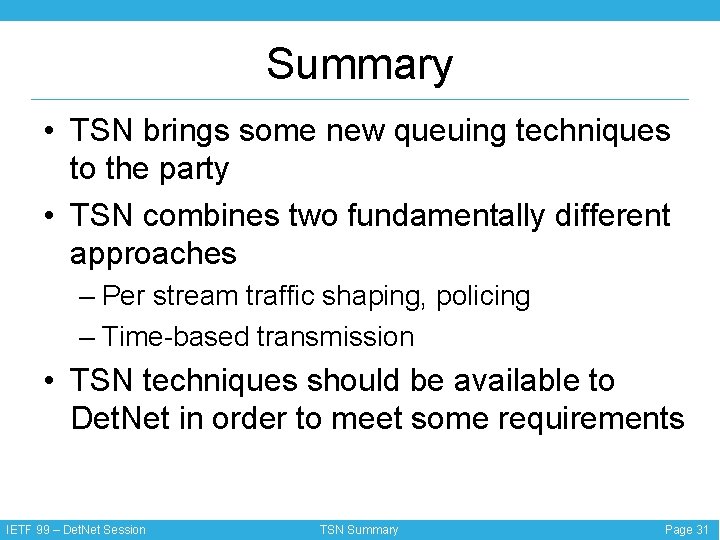 Summary

• TSN brings some new queuing techniques to the party

• TSN combines two fundamentally different approaches

– Per stream traffic shaping, policing

– Time-based transmission

• TSN techniques should be available to DetNet in order to meet some requirements

IETF 99 – DetNet Session TSN Summary Page 31